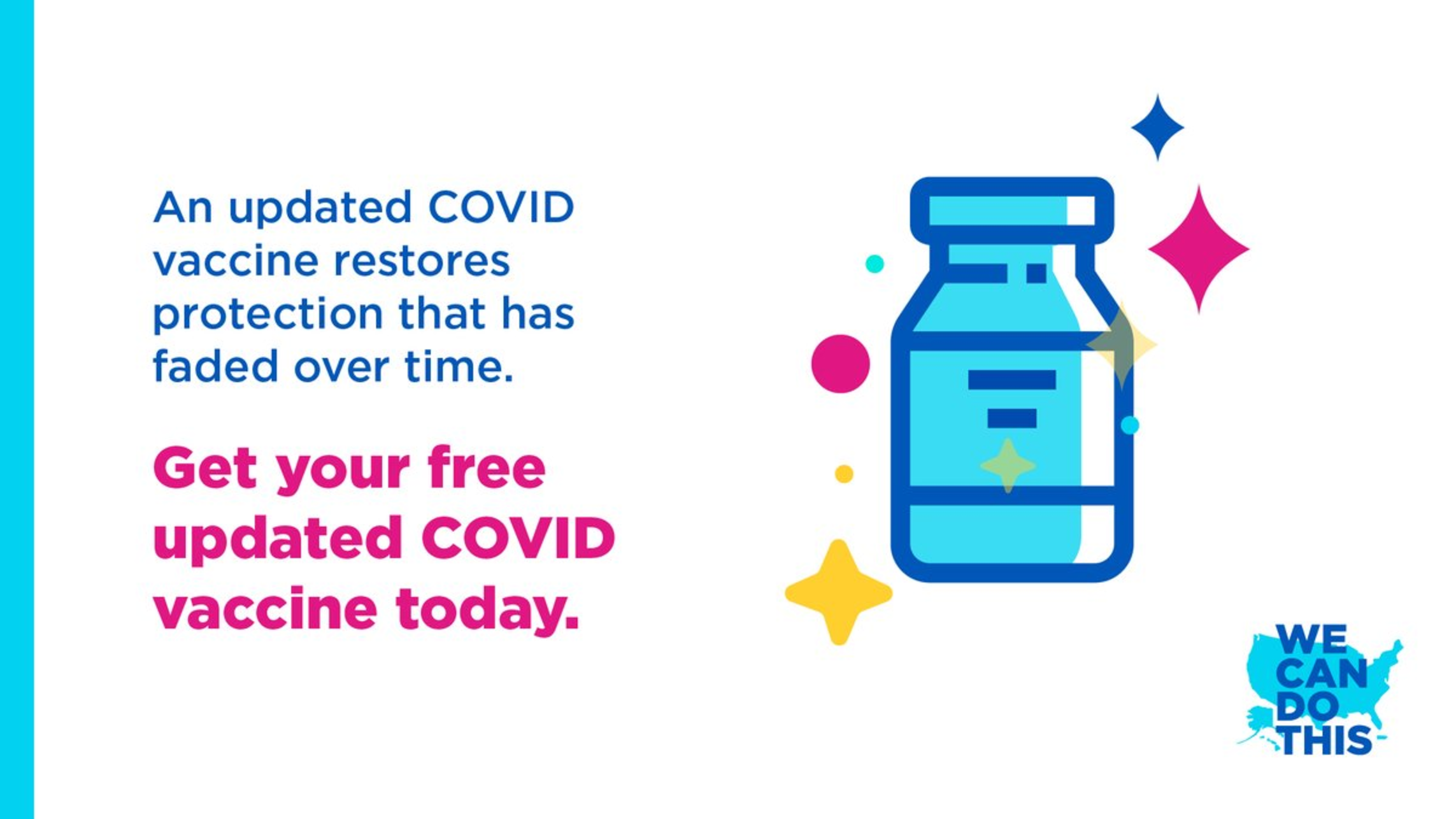 An updated COVID vaccine restores protection that has faded over time.

Get your free updated COVID vaccine today.

WE
CAN
DO
THIS